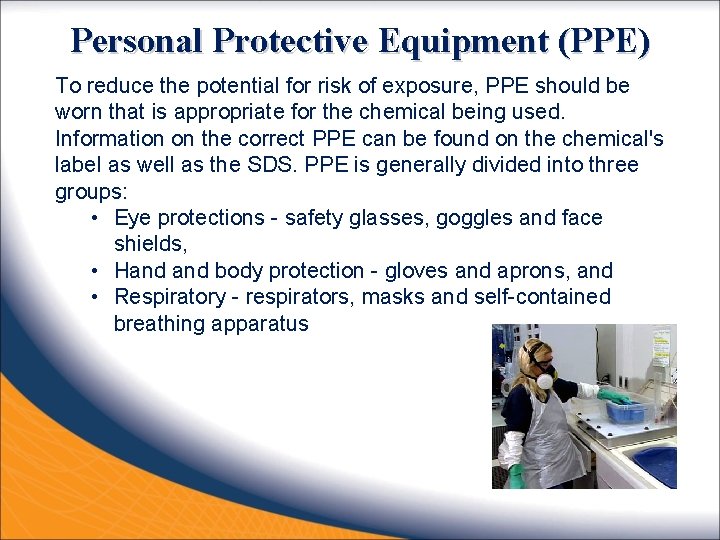 Personal Protective Equipment (PPE)

To reduce the potential for risk of exposure, PPE should be worn that is appropriate for the chemical being used. Information on the correct PPE can be found on the chemical's label as well as the SDS. PPE is generally divided into three groups:

• Eye protections - safety glasses, goggles and face shields,
• Hand and body protection - gloves and aprons, and
• Respiratory - respirators, masks and self-contained breathing apparatus